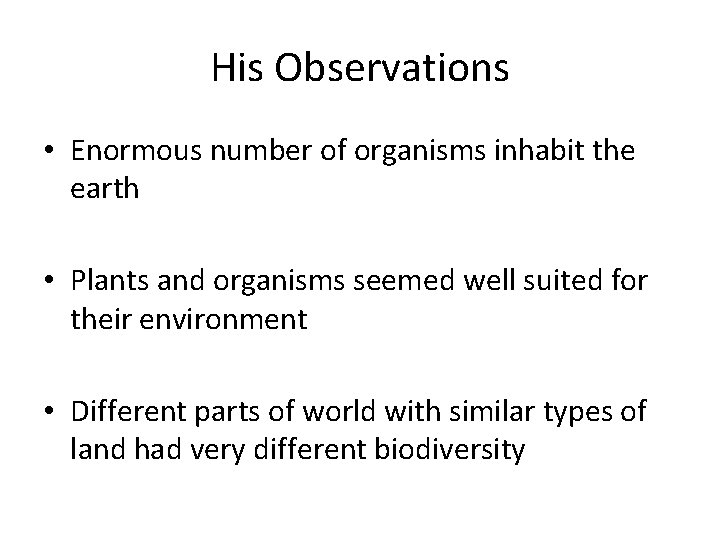 His Observations

• Enormous number of organisms inhabit the earth

• Plants and organisms seemed well suited for their environment

• Different parts of world with similar types of land had very different biodiversity